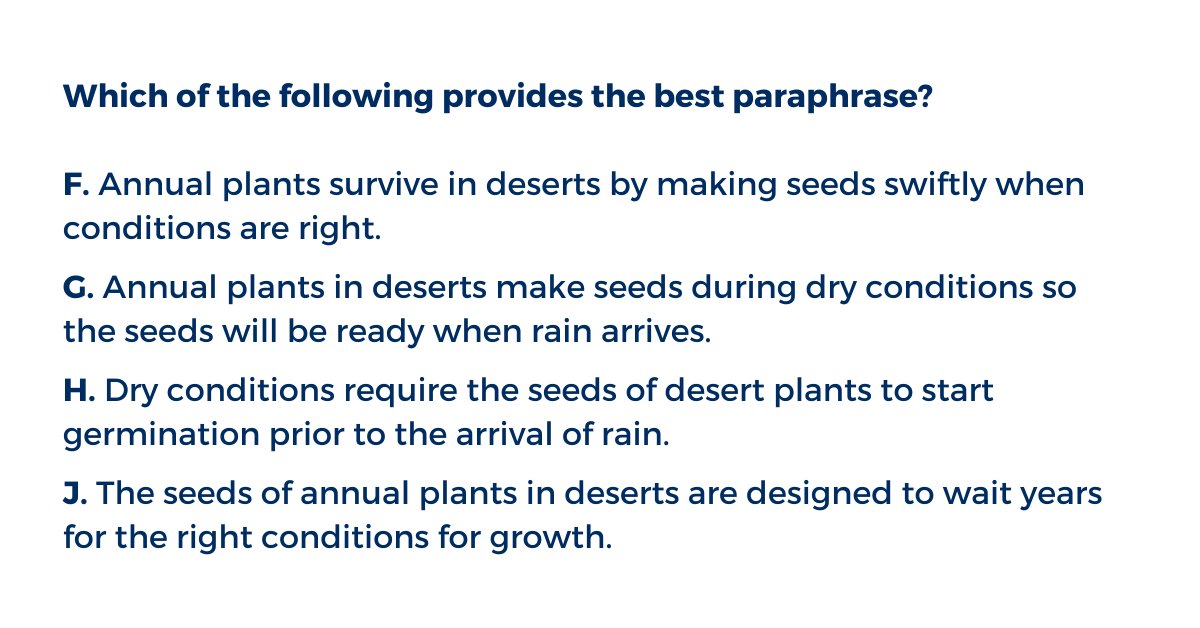 Which of the following provides the best paraphrase?

F. Annual plants survive in deserts by making seeds swiftly when conditions are right.

G. Annual plants in deserts make seeds during dry conditions so the seeds will be ready when rain arrives.

H. Dry conditions require the seeds of desert plants to start germination prior to the arrival of rain.

J. The seeds of annual plants in deserts are designed to wait years for the right conditions for growth.